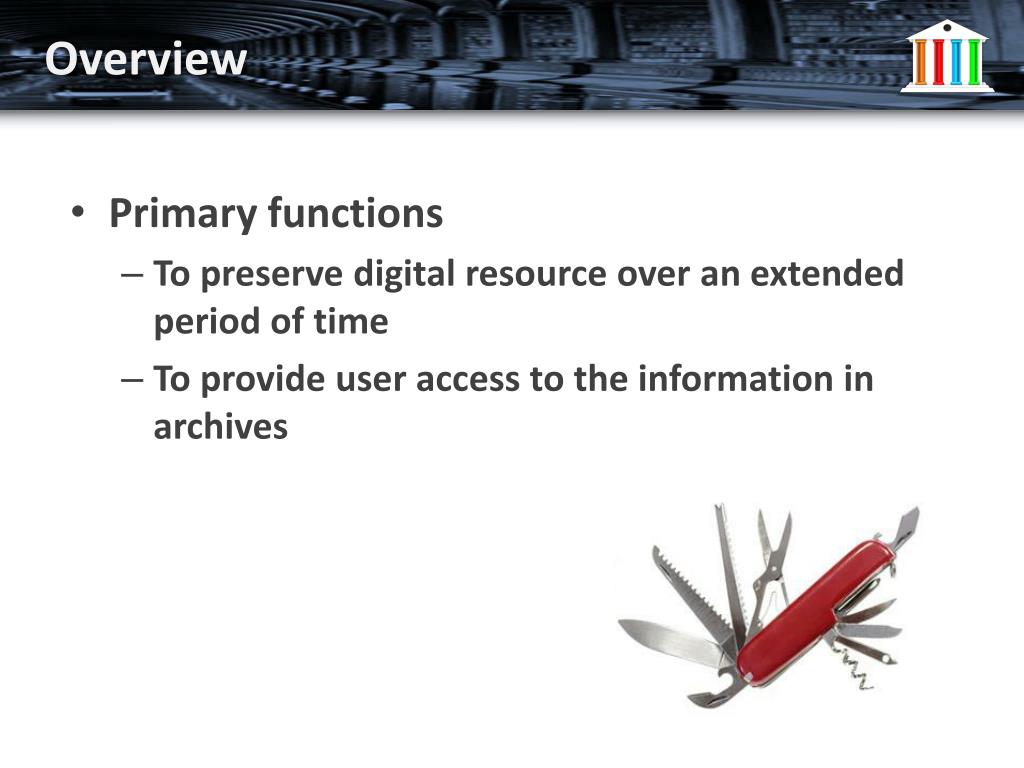 Overview

• Primary functions
– To preserve digital resource over an extended period of time
– To provide user access to the information in archives